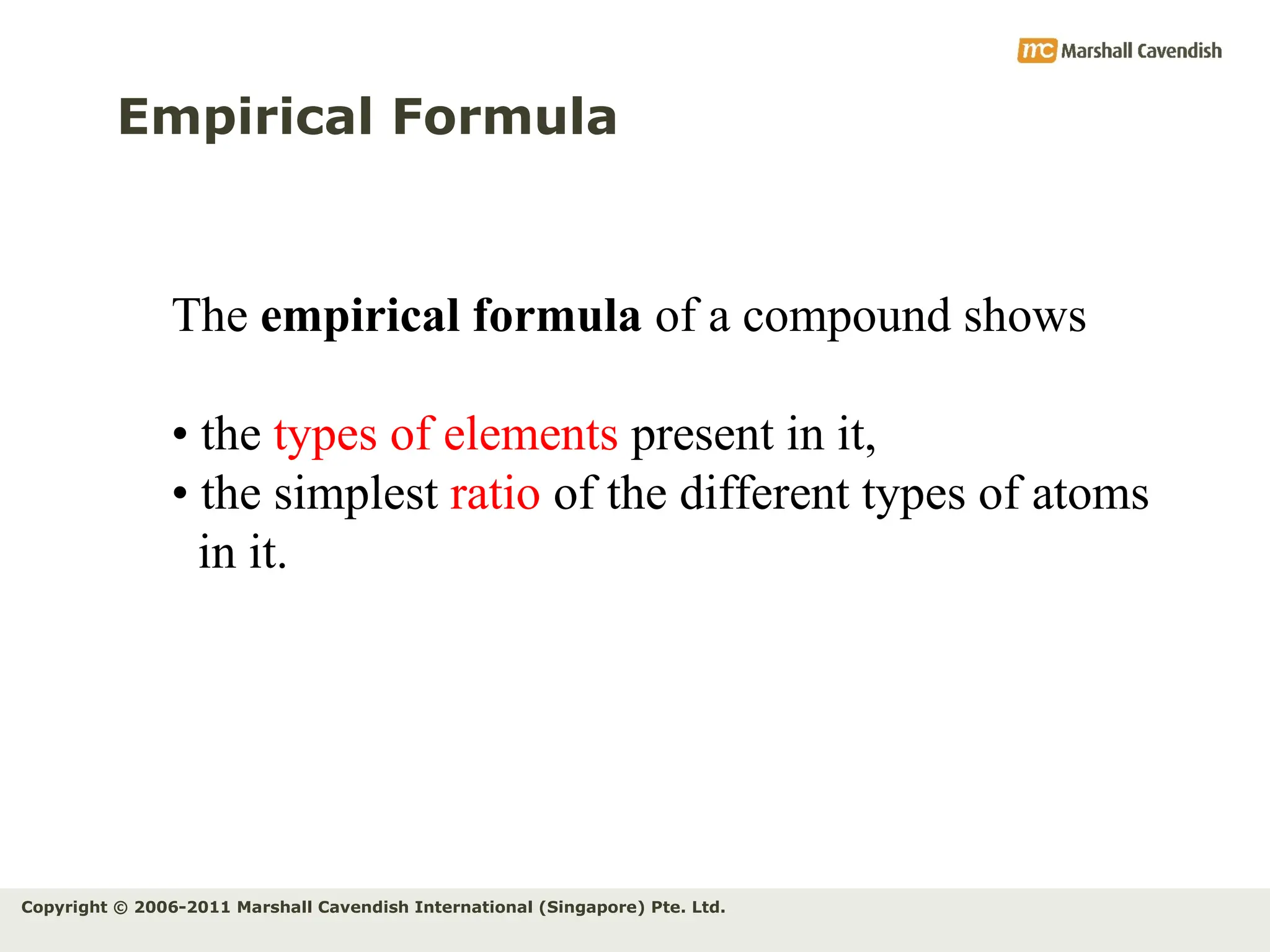 mc Marshall Cavendish

Empirical Formula

The empirical formula of a compound shows

• the types of elements present in it,
• the simplest ratio of the different types of atoms in it.

Copyright © 2006-2011 Marshall Cavendish International (Singapore) Pte. Ltd.